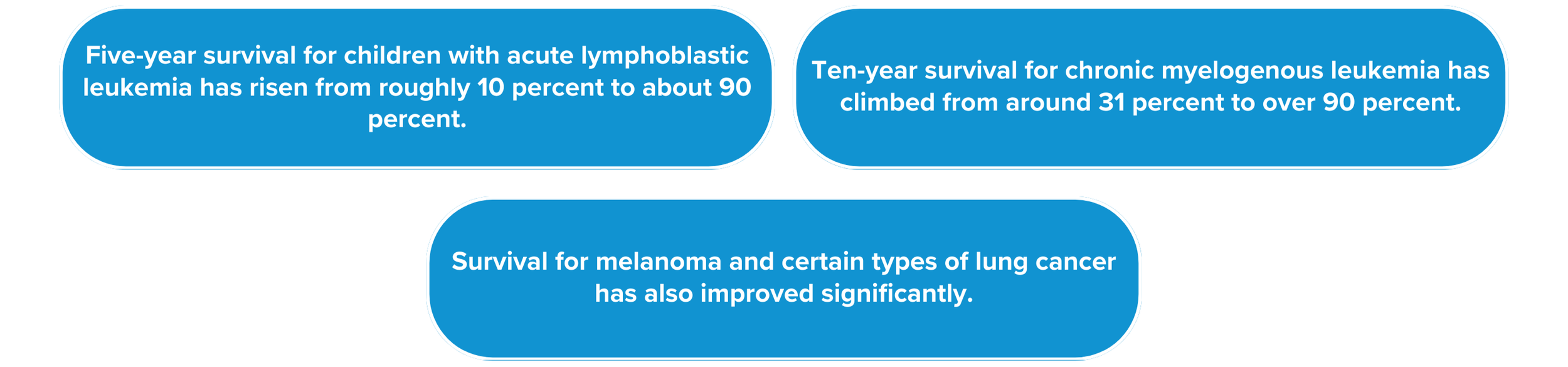 Five-year survival for children with acute lymphoblastic leukemia has risen from roughly 10 percent to about 90 percent.

Ten-year survival for chronic myelogenous leukemia has climbed from around 31 percent to over 90 percent.

Survival for melanoma and certain types of lung cancer has also improved significantly.